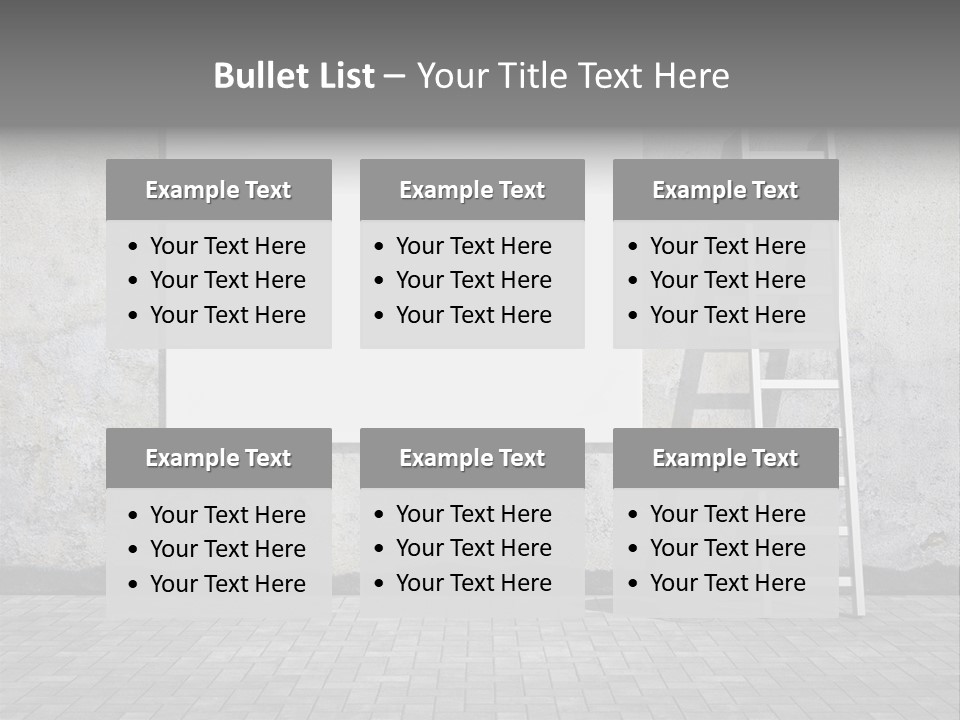 Bullet List – Your Title Text Here

Example Text
• Your Text Here
• Your Text Here
• Your Text Here

Example Text
• Your Text Here
• Your Text Here
• Your Text Here

Example Text
• Your Text Here
• Your Text Here
• Your Text Here

Example Text
• Your Text Here
• Your Text Here
• Your Text Here

Example Text
• Your Text Here
• Your Text Here
• Your Text Here

Example Text
• Your Text Here
• Your Text Here
• Your Text Here